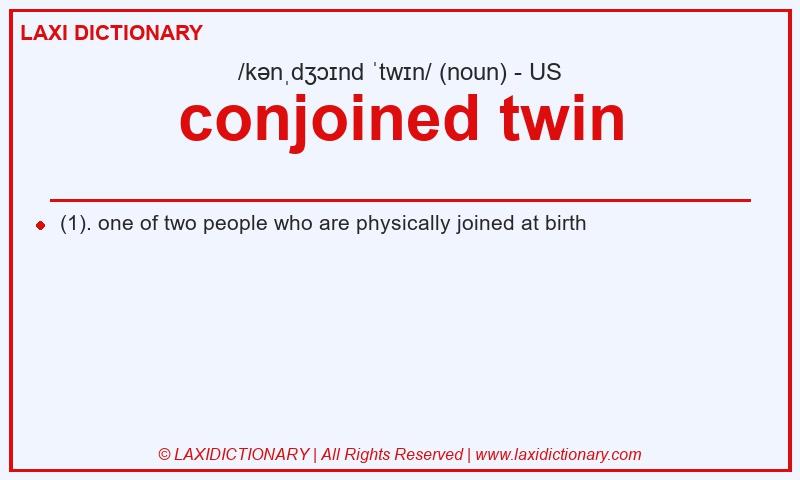 LAXI DICTIONARY

/kənˌdʒɔɪnd ˈtwɪn/ (noun) - US

conjoined twin

(1). one of two people who are physically joined at birth

© LAXIDICTIONARY | All Rights Reserved | www.laxidictionary.com